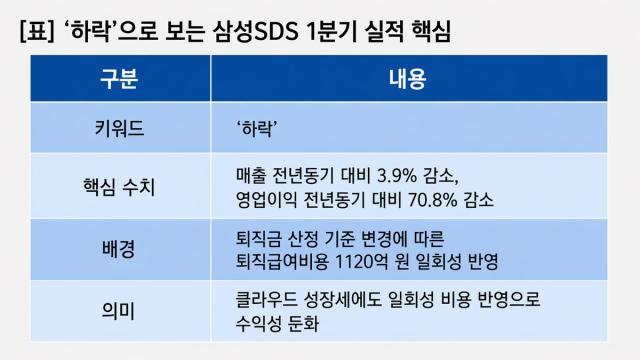 [표] ‘하락’으로 보는 삼성SDS 1분기 실적 핵심

| 구분 | 내용 |
|---|---|
| 키워드 | ‘하락’ |
| 핵심 수치 | 매출 전년동기 대비 3.9% 감소, 영업이익 전년동기 대비 70.8% 감소 |
| 배경 | 퇴직금 산정 기준 변경에 따른 퇴직급여비용 1120억 원 일회성 반영 |
| 의미 | 클라우드 성장세에도 일회성 비용 반영으로 수익성 둔화 |